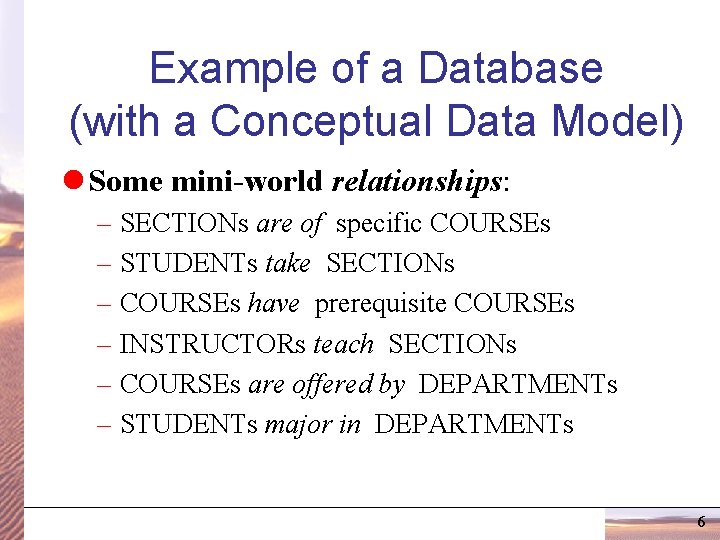 Example of a Database (with a Conceptual Data Model)

Some mini-world relationships:
– SECTIONs are of specific COURSEs
– STUDENTs take SECTIONs
– COURSEs have prerequisite COURSEs
– INSTRUCTORs teach SECTIONs
– COURSEs are offered by DEPARTMENTs
– STUDENTs major in DEPARTMENTs

6